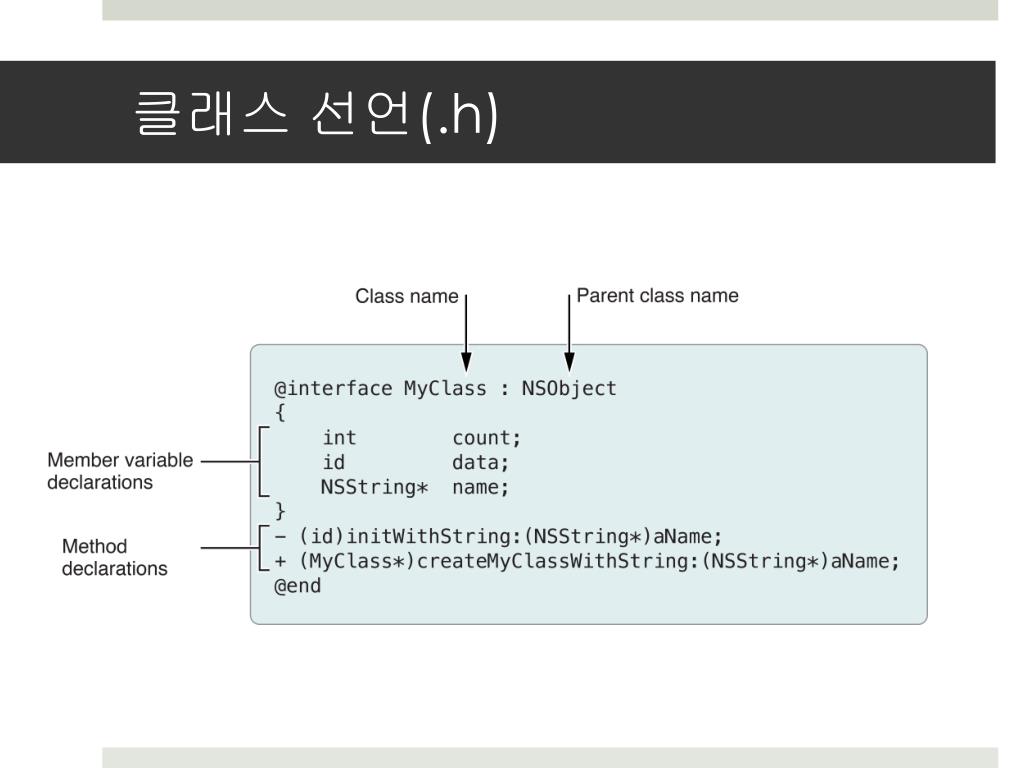 클래스 선언(.h)

Class name

Parent class name

@interface MyClass : NSObject
{
int count;
id data;
NSString* name;
}
- (id)initWithString:(NSString*)aName;
+ (MyClass*)createMyClassWithString:(NSString*)aName;
@end

Member variable declarations

Method declarations